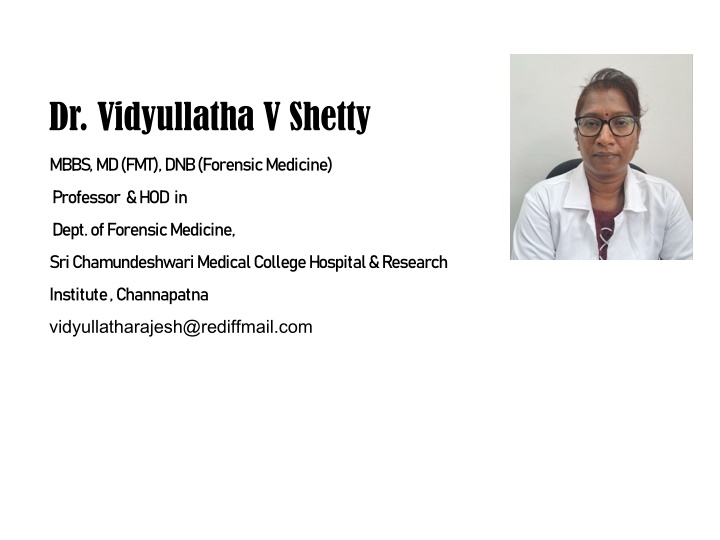 Dr. Vidyullatha V Shetty

MBBS, MD (FMT), DNB (Forensic Medicine)

Professor & HOD in

Dept. of Forensic Medicine,

Sri Chamundeshwari Medical College Hospital & Research Institute , Channapatna

vidyullatharajesh@rediffmail.com